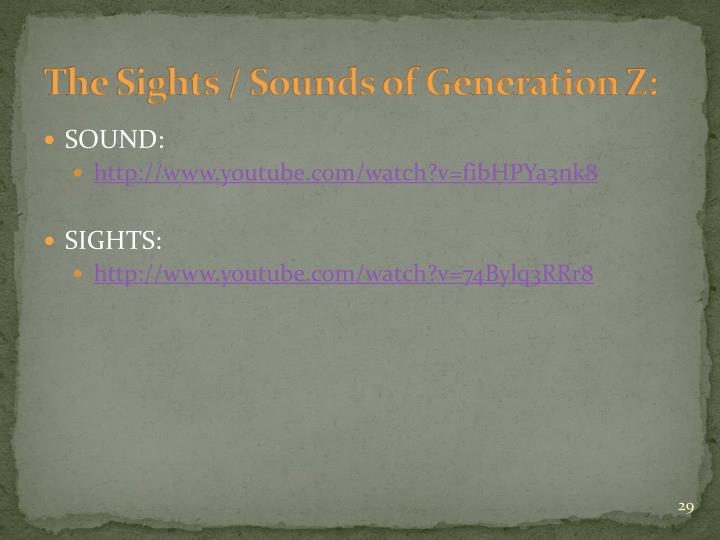 The Sights / Sounds of Generation Z:

SOUND:
http://www.youtube.com/watch?v=fibHPYa3nk8

SIGHTS:
http://www.youtube.com/watch?v=74Bylq3RRr8

29